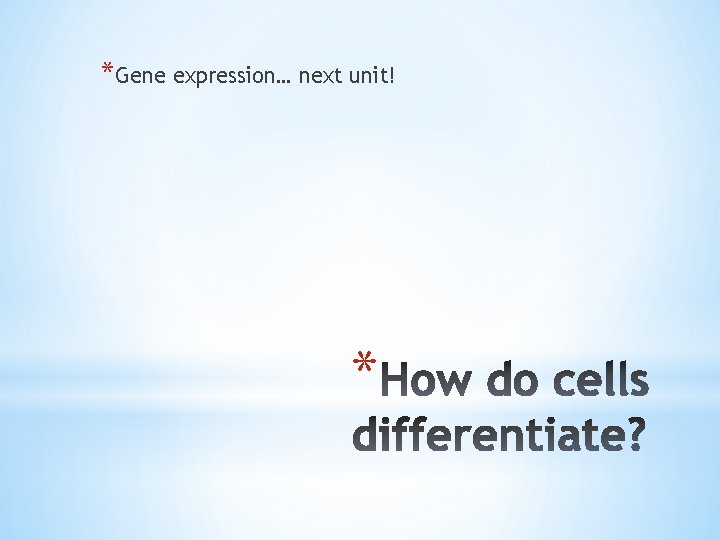 *Gene expression… next unit!

*How do cells differentiate?